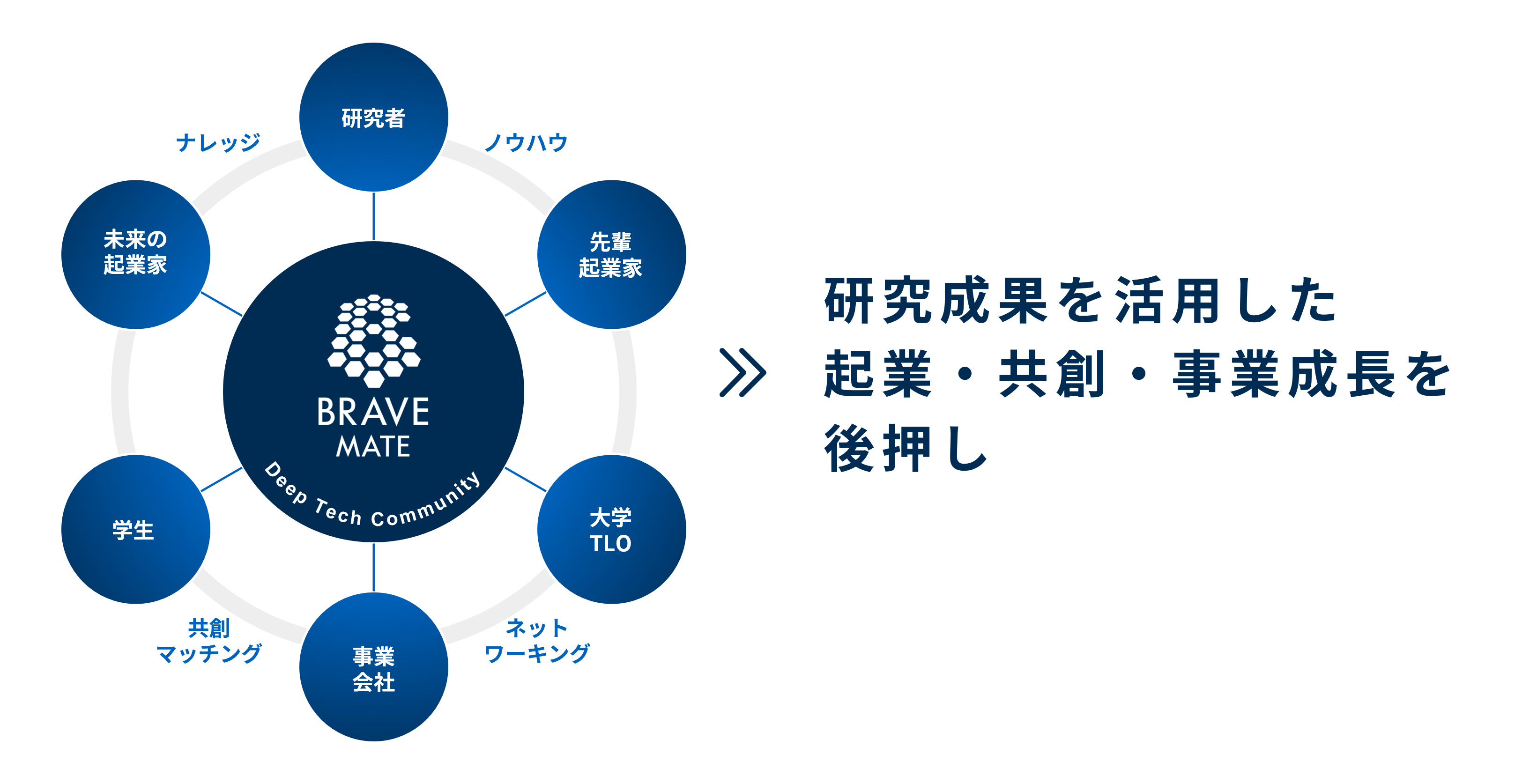 研究者

ナレッジ

ノウハウ

未来の起業家

先輩起業家

BRAVE MATE

Deep Tech Community

学生

大学 TLO

共創マッチング

事業会社

ネットワーキング

研究成果を活用した起業・共創・事業成長を後押し